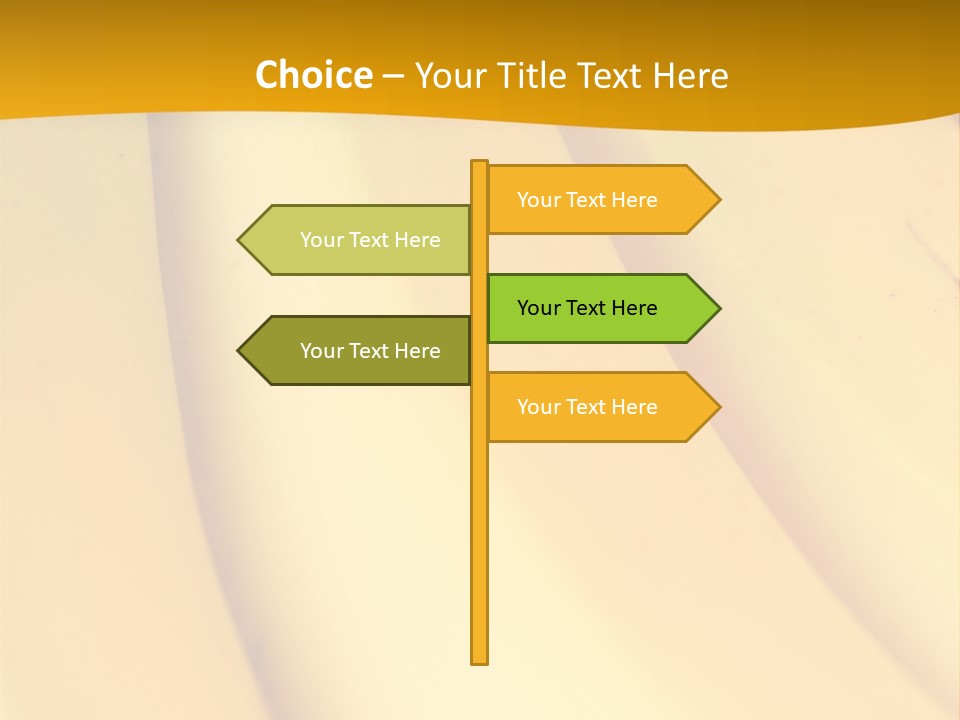 Choice – Your Title Text Here

Your Text Here

Your Text Here

Your Text Here

Your Text Here

Your Text Here